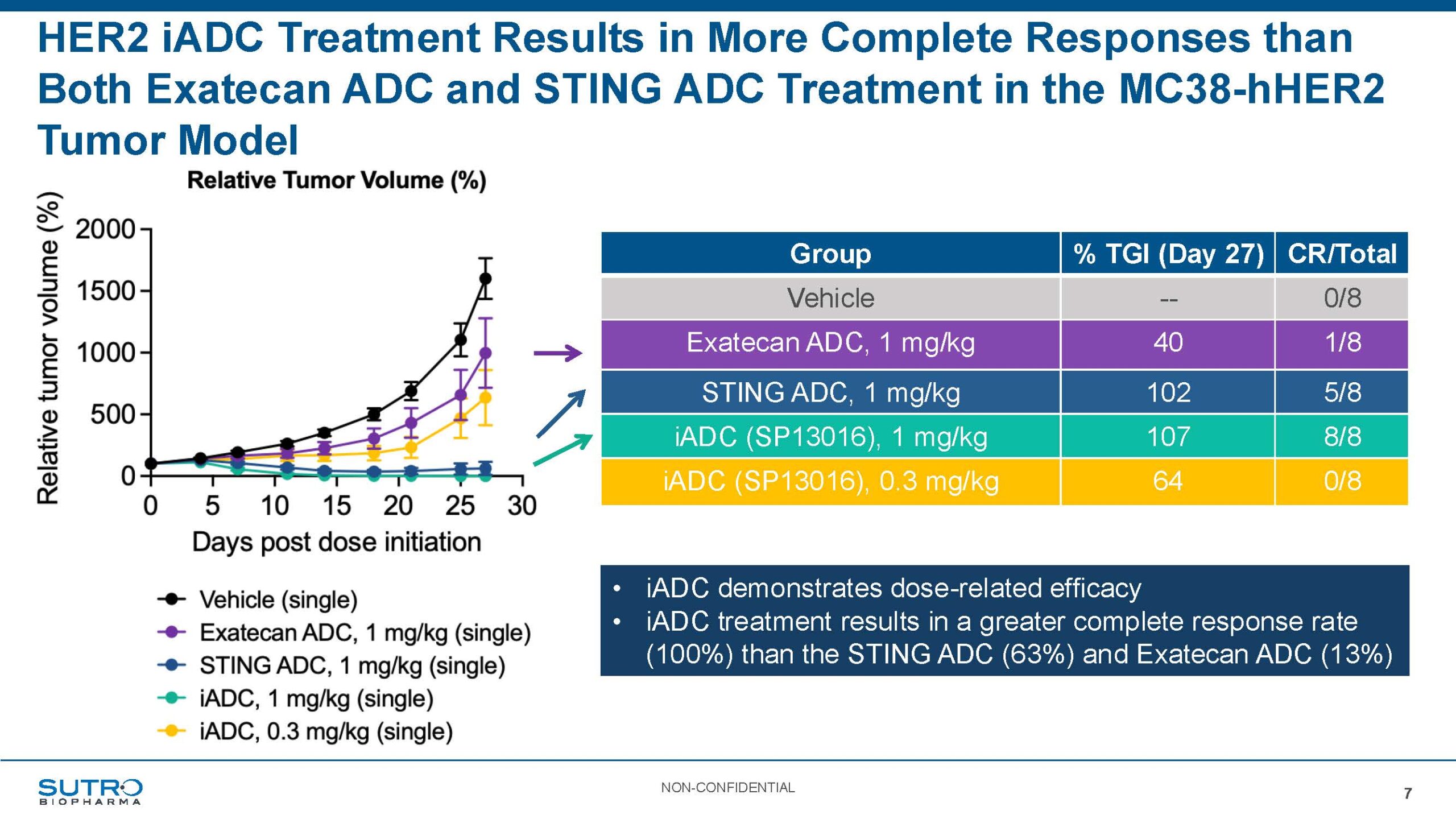 HER2 iADC Treatment Results in More Complete Responses than Both Exatecan ADC and STING ADC Treatment in the MC38-hHER2 Tumor Model

Relative Tumor Volume (%)

Relative tumor volume (%)

2000
1500
1000
500
0

0 5 10 15 20 25 30

Days post dose initiation

Vehicle (single)
Exatecan ADC, 1 mg/kg (single)
STING ADC, 1 mg/kg (single)
iADC, 1 mg/kg (single)
iADC, 0.3 mg/kg (single)

| Group | % TGI (Day 27) | CR/Total |
|---|---|---|
| Vehicle | -- | 0/8 |
| Exatecan ADC, 1 mg/kg | 40 | 1/8 |
| STING ADC, 1 mg/kg | 102 | 5/8 |
| iADC (SP13016), 1 mg/kg | 107 | 8/8 |
| iADC (SP13016), 0.3 mg/kg | 64 | 0/8 |

• iADC demonstrates dose-related efficacy
• iADC treatment results in a greater complete response rate (100%) than the STING ADC (63%) and Exatecan ADC (13%)

SUTRO BIOPHARMA

NON-CONFIDENTIAL

7